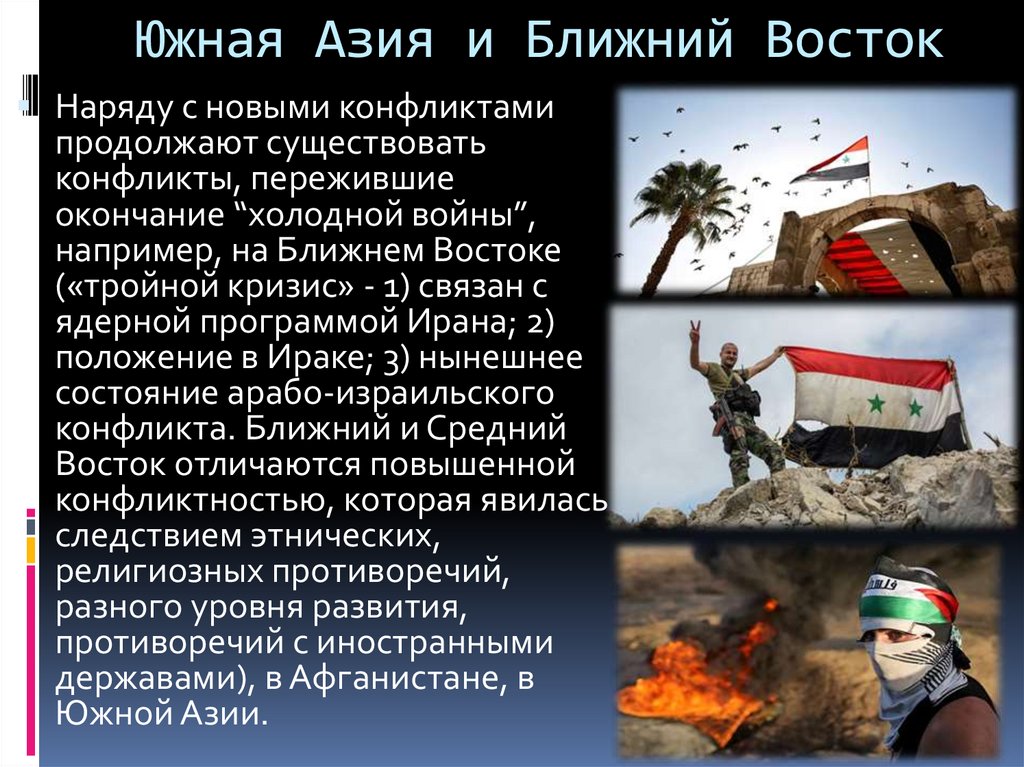 Южная Азия и Ближний Восток

Наряду с новыми конфликтами продолжают существовать конфликты, пережившие окончание “холодной войны”, например, на Ближнем Востоке («тройной кризис» - 1) связан с ядерной программой Ирана; 2) положение в Ираке; 3) нынешнее состояние арабо-израильского конфликта. Ближний и Средний Восток отличаются повышенной конфликтностью, которая явилась следствием этнических, религиозных противоречий, разного уровня развития, противоречий с иностранными державами), в Афганистане, в Южной Азии.